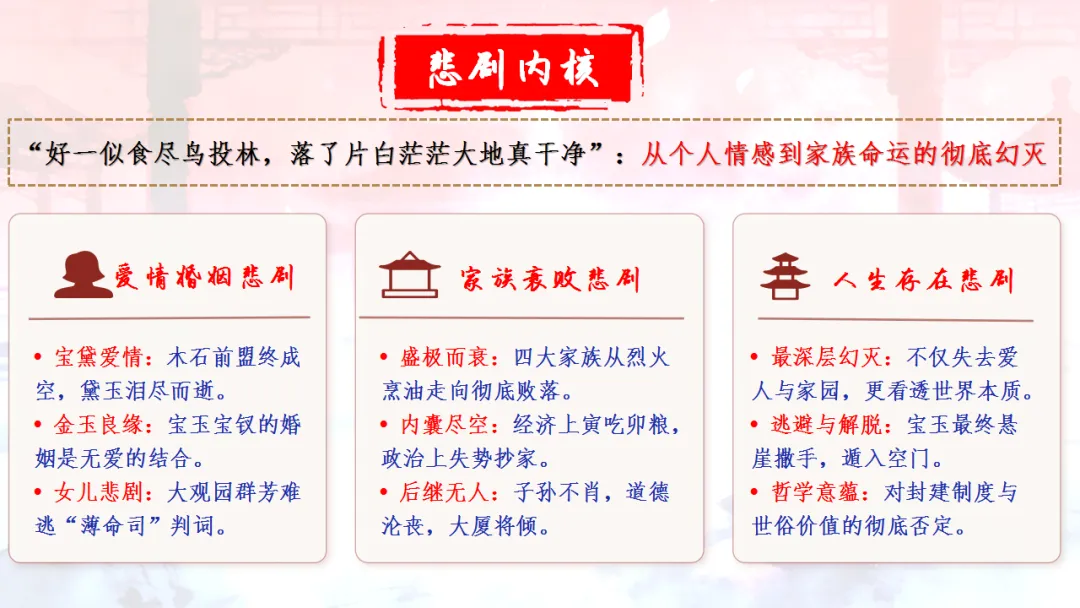 悲剧内核

“好一似食尽鸟投林，落了片白茫茫大地真干净”：从个人情感到家族命运的彻底幻灭

爱情婚姻悲剧

• 宝黛爱情：木石前盟终成空，黛玉泪尽而逝。
• 金玉良缘：宝玉宝钗的婚姻是无爱的结合。
• 女儿悲剧：大观园群芳难逃“薄命司”判词。

家族衰败悲剧

• 盛极而衰：四大家族从烈火烹油走向彻底败落。
• 内囊尽空：经济上寅吃卯粮，政治上失势抄家。
• 后继无人：子孙不肖，道德沦丧，大厦将倾。

人生存在悲剧

• 最深层幻灭：不仅失去爱人与家园，更看透世界本质。
• 逃避与解脱：宝玉最终悬崖撒手，遁入空门。
• 哲学意蕴：对封建制度与世俗价值的彻底否定。